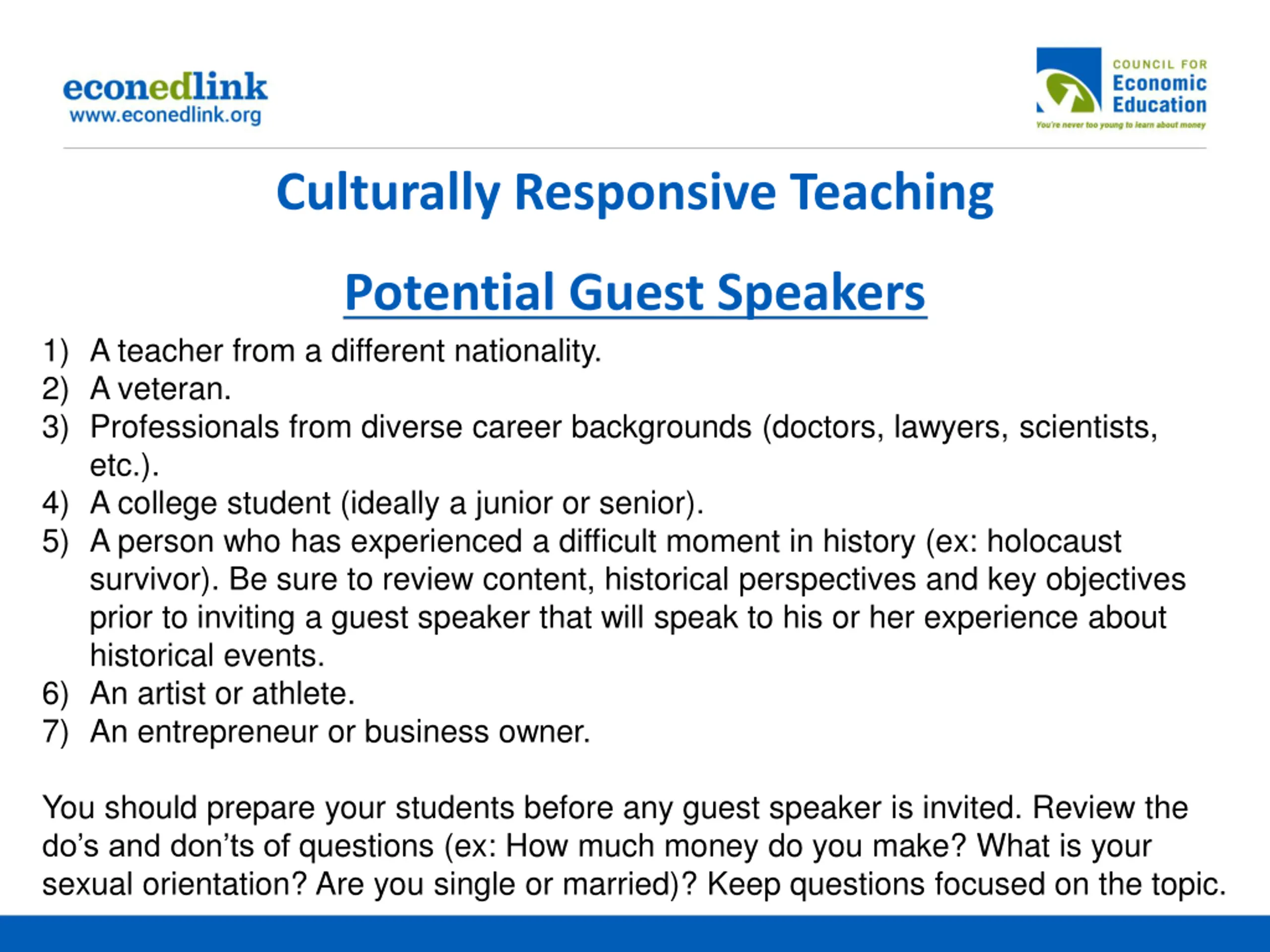 econedlink
www.econedlink.org

COUNCIL FOR
Economic
Education
You're never too young to learn about money

Culturally Responsive Teaching

Potential Guest Speakers

1) A teacher from a different nationality.
2) A veteran.
3) Professionals from diverse career backgrounds (doctors, lawyers, scientists, etc.).
4) A college student (ideally a junior or senior).
5) A person who has experienced a difficult moment in history (ex: holocaust survivor). Be sure to review content, historical perspectives and key objectives prior to inviting a guest speaker that will speak to his or her experience about historical events.
6) An artist or athlete.
7) An entrepreneur or business owner.

You should prepare your students before any guest speaker is invited. Review the do's and don'ts of questions (ex: How much money do you make? What is your sexual orientation? Are you single or married)? Keep questions focused on the topic.